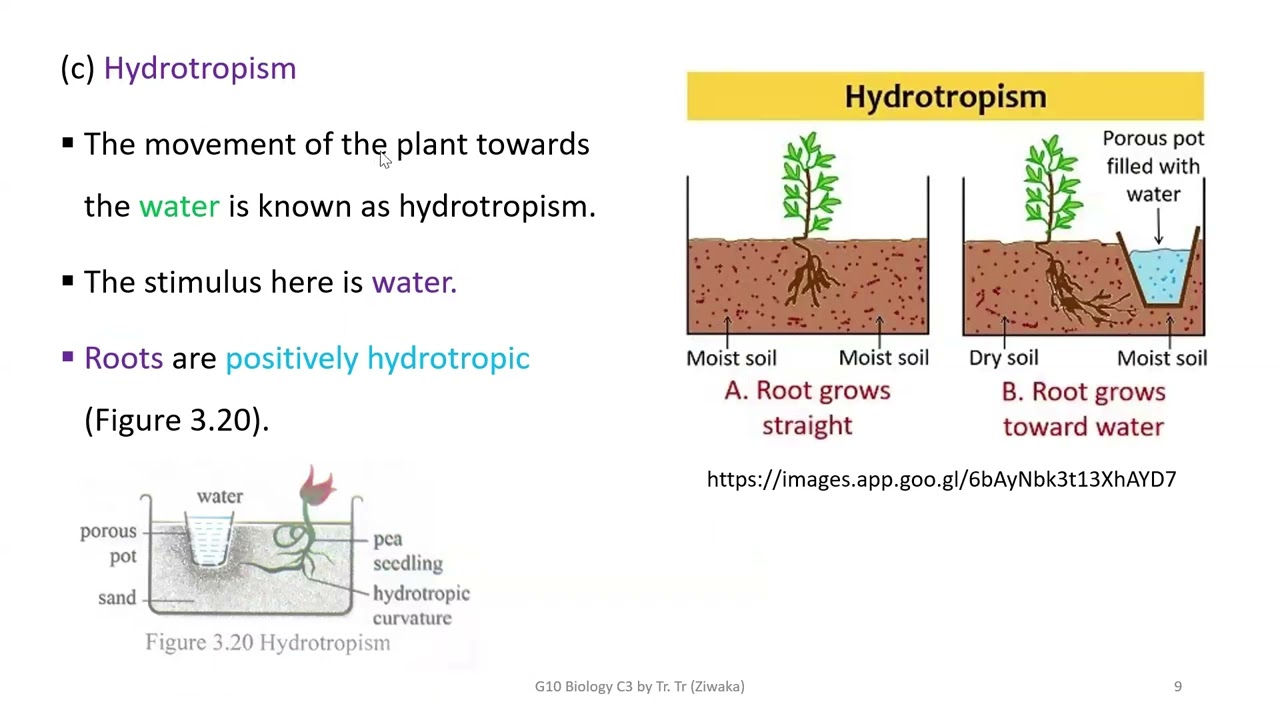 (c) Hydrotropism

▪ The movement of the plant towards the water is known as hydrotropism.

▪ The stimulus here is water.

▪ Roots are positively hydrotropic (Figure 3.20).

water

porous pot

sand

pea seedling

hydrotropic curvature

Figure 3.20 Hydrotropism

Hydrotropism

Porous pot filled with water

Moist soil

Moist soil

Dry soil

Moist soil

A. Root grows straight

B. Root grows toward water

https://images.app.goo.gl/6bAyNbk3t13XhAYD7

G10 Biology C3 by Tr. Tr (Ziwaka)

9